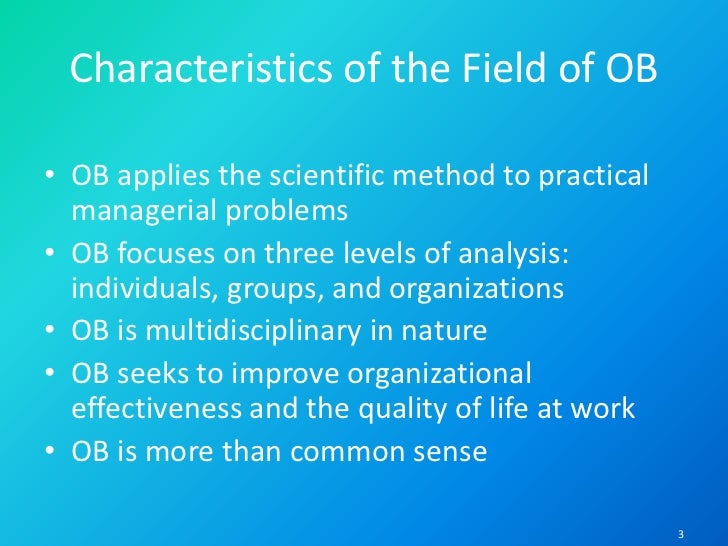 Characteristics of the Field of OB

• OB applies the scientific method to practical managerial problems
• OB focuses on three levels of analysis: individuals, groups, and organizations
• OB is multidisciplinary in nature
• OB seeks to improve organizational effectiveness and the quality of life at work
• OB is more than common sense

3